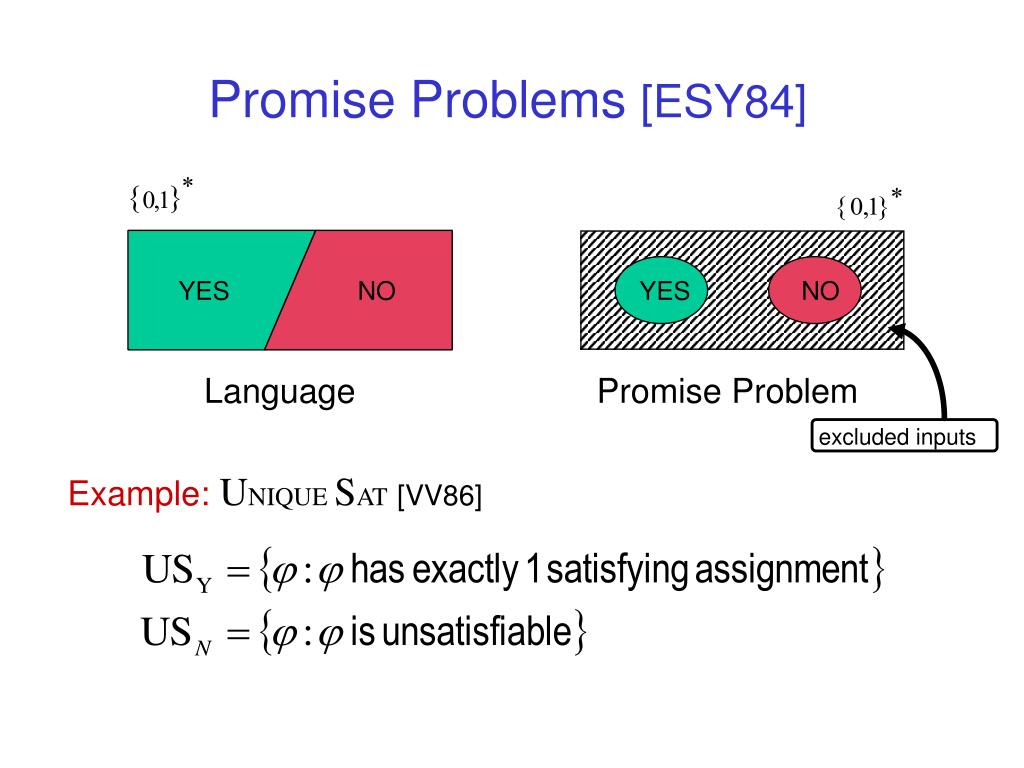 Promise Problems [ESY84]

$\{0,1\}^*$

YES

NO

Language

$\{0,1\}^*$

YES

NO

Promise Problem

excluded inputs

Example: UNIQUE SAT [VV86]

$US_Y = \{\varphi : \varphi \text{ has exactly 1 satisfying assignment}\}$

$US_N = \{\varphi : \varphi \text{ is unsatisfiable}\}$